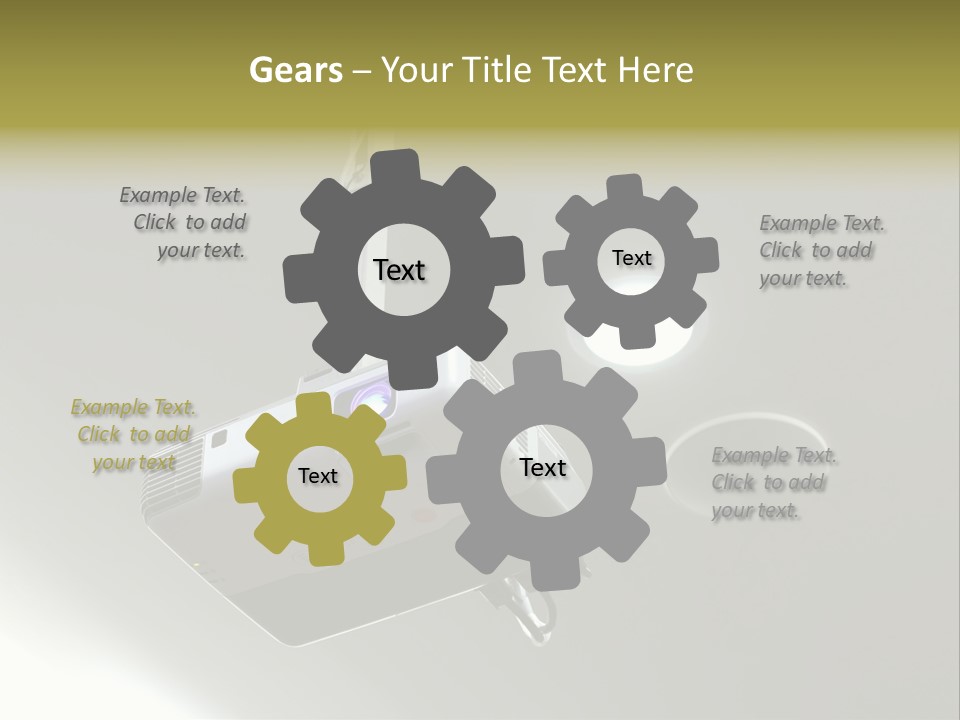 Gears – Your Title Text Here

Example Text. Click to add your text.

Text

Text

Example Text. Click to add your text.

Example Text. Click to add your text

Text

Text

Example Text. Click to add your text.